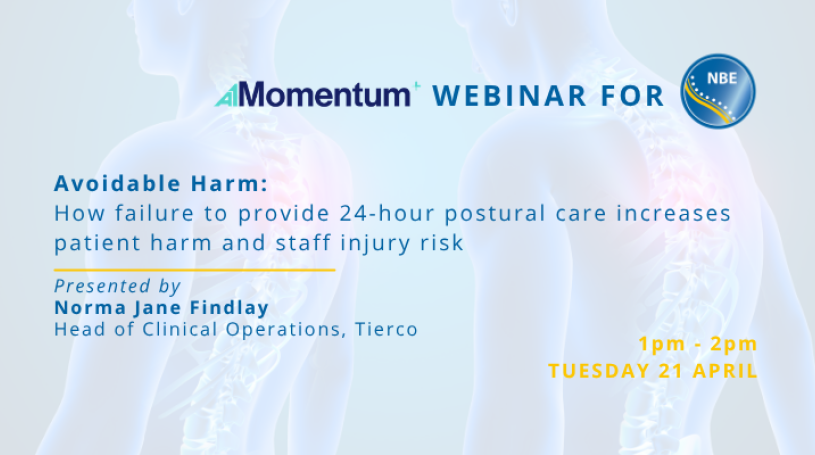 Momentum WEBINAR FOR NBE

Avoidable Harm:
How failure to provide 24-hour postural care increases patient harm and staff injury risk

Presented by
Norma Jane Findlay
Head of Clinical Operations, Tierco

1pm - 2pm
TUESDAY 21 APRIL